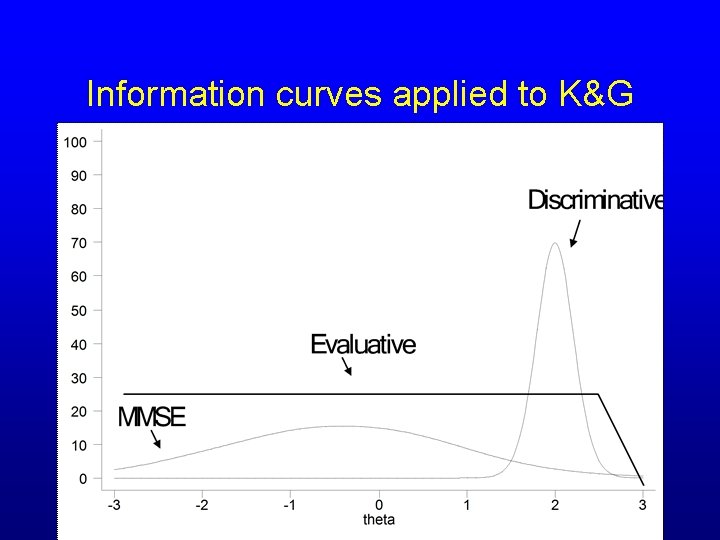 Information curves applied to K&G

100
90
80
70
60
50
40
30
20
10
0

Discriminative

Evaluative

MMSE

-3 -2 -1 0 1 2 3
theta